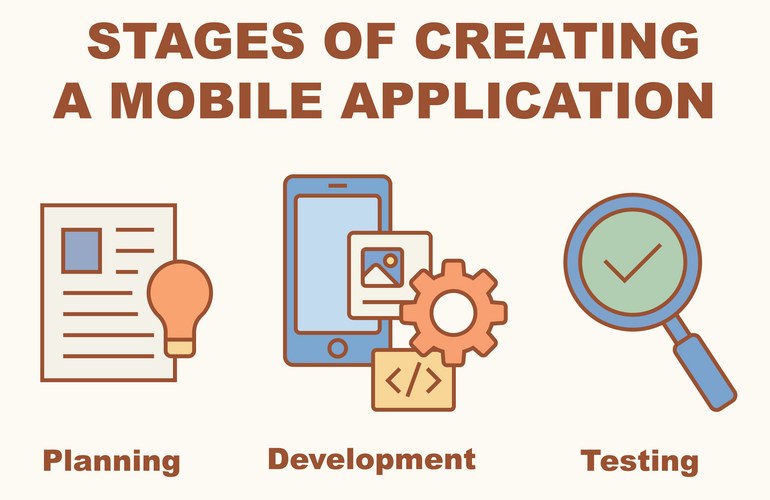 STAGES OF CREATING A MOBILE APPLICATION

</>

Planning

Development

Testing